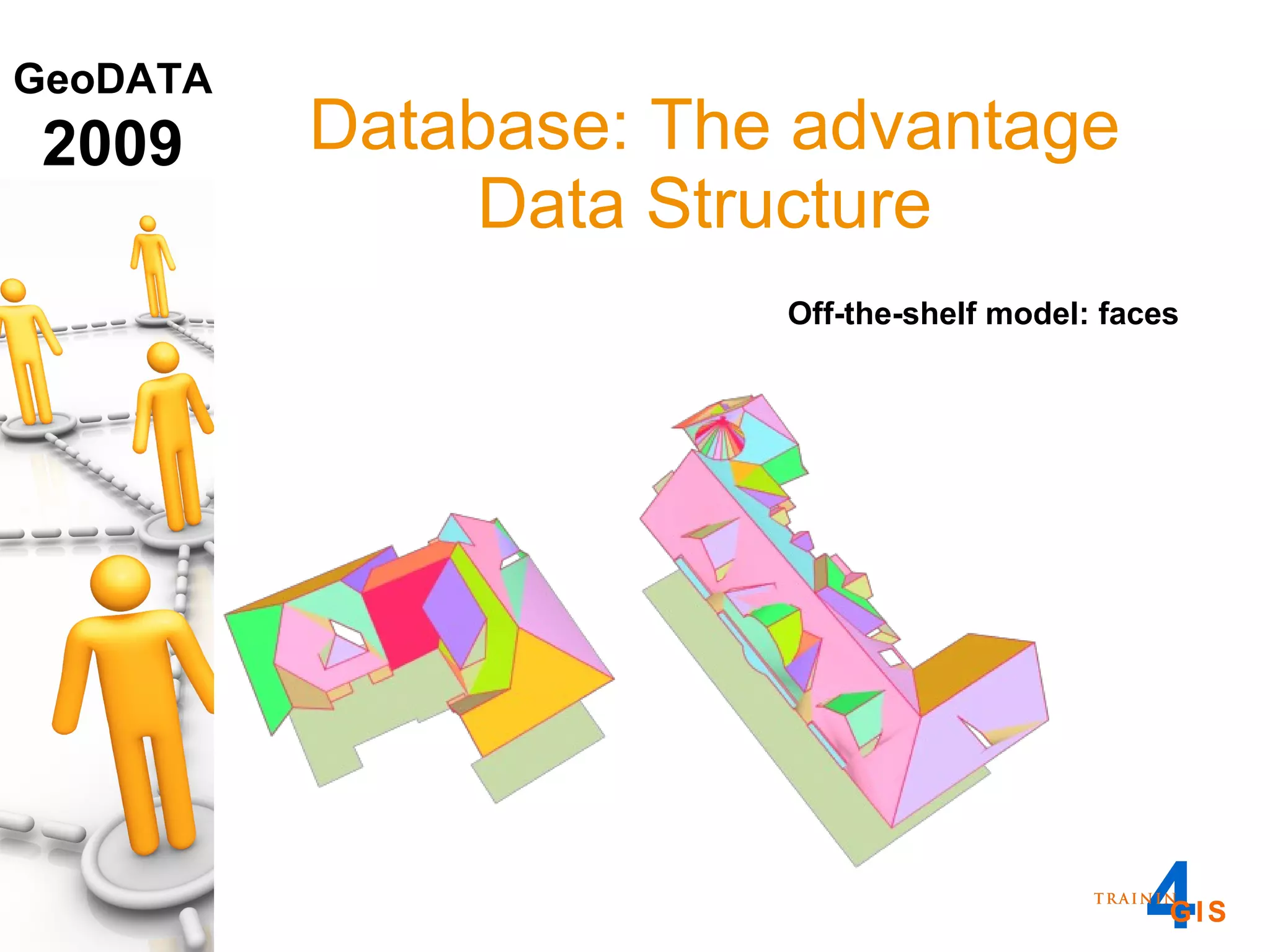 GeoDATA
2009

Database: The advantage
Data Structure

Off-the-shelf model: faces

TRAININ 4 GIS